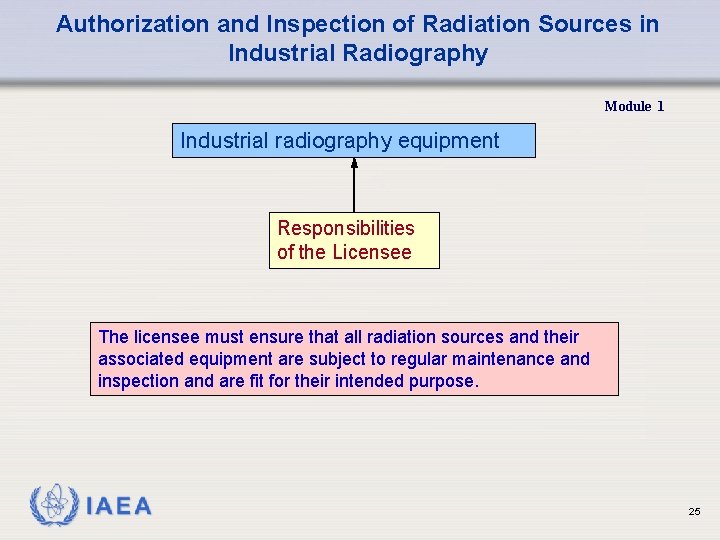 Authorization and Inspection of Radiation Sources in Industrial Radiography

Module 1

Industrial radiography equipment

Responsibilities of the Licensee

The licensee must ensure that all radiation sources and their associated equipment are subject to regular maintenance and inspection and are fit for their intended purpose.

IAEA

25